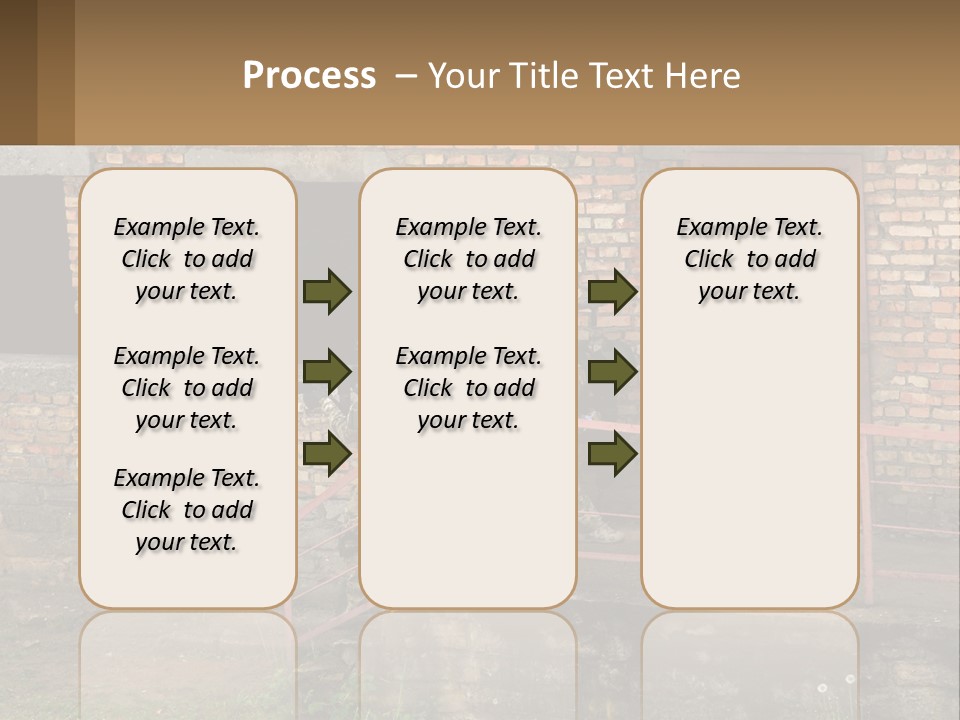 Process – Your Title Text Here

Example Text. Click to add your text.

Example Text. Click to add your text.

Example Text. Click to add your text.

Example Text. Click to add your text.

Example Text. Click to add your text.

Example Text. Click to add your text.